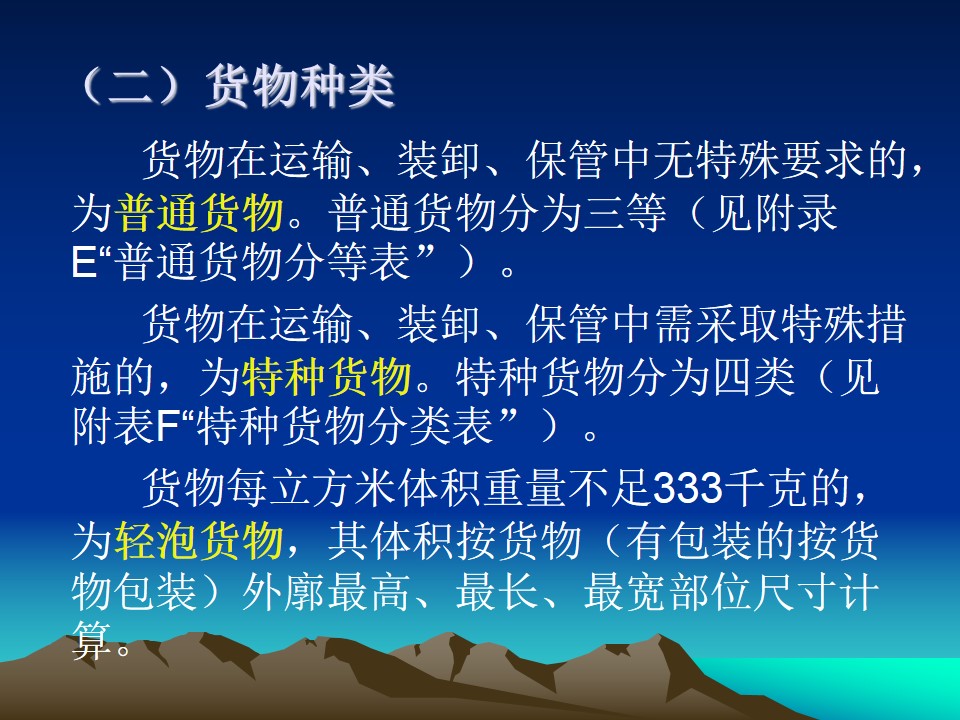 （二）货物种类

货物在运输、装卸、保管中无特殊要求的，为普通货物。普通货物分为三等（见附录E“普通货物分等表”）。

货物在运输、装卸、保管中需采取特殊措施的，为特种货物。特种货物分为四类（见附表F“特种货物分类表”）。

货物每立方米体积重量不足333千克的，为轻泡货物，其体积按货物（有包装的按货物包装）外廓最高、最长、最宽部位尺寸计算。